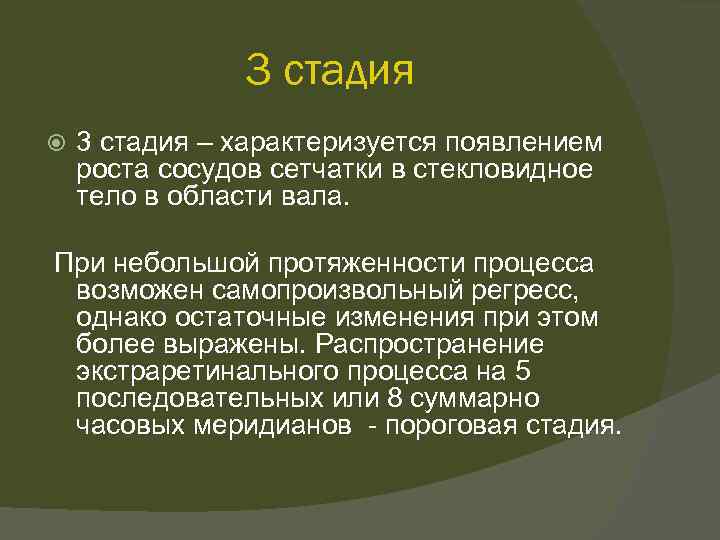 3 стадия

3 стадия – характеризуется появлением роста сосудов сетчатки в стекловидное тело в области вала.

При небольшой протяженности процесса возможен самопроизвольный регресс, однако остаточные изменения при этом более выражены. Распространение экстраретинального процесса на 5 последовательных или 8 суммарно часовых меридианов - пороговая стадия.